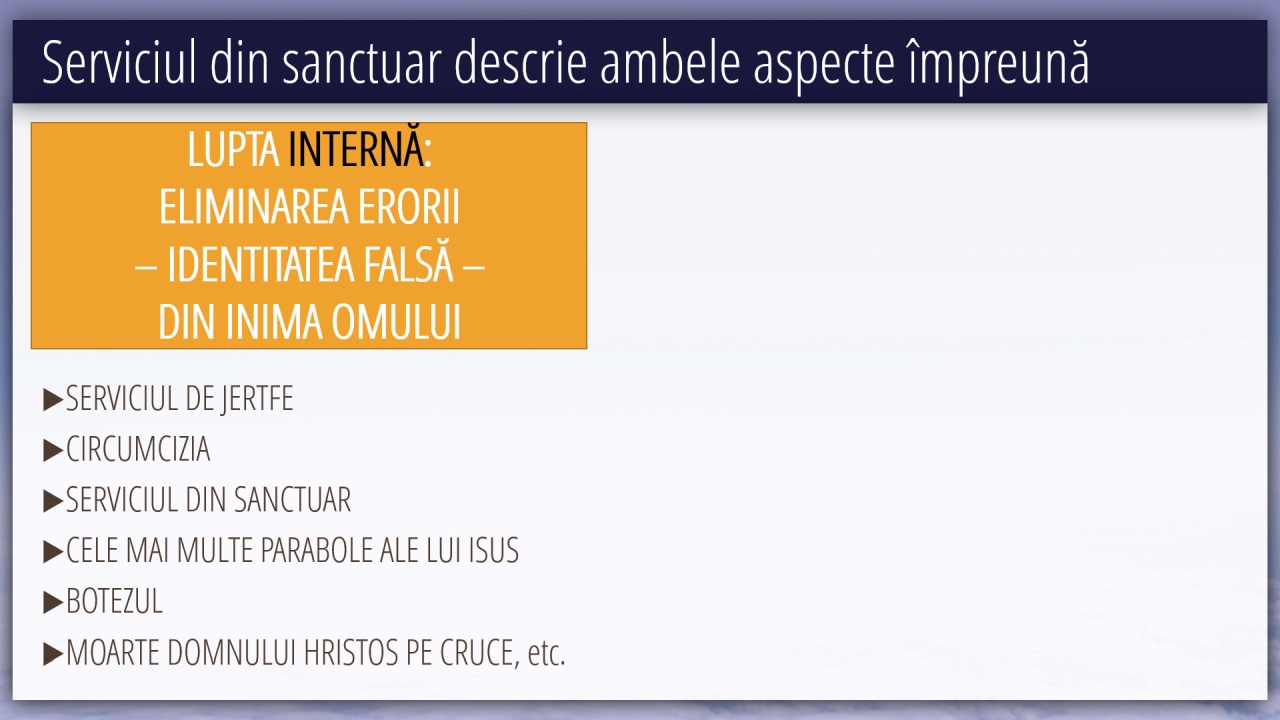 Serviciul din sanctuar descrie ambele aspecte împreună

LUPTA INTERNĂ:
ELIMINAREA ERORII
– IDENTITATEA FALSĂ –
DIN INIMA OMULUI

▶SERVICIUL DE JERTFE
▶CIRCUMCIZIA
▶SERVICIUL DIN SANCTUAR
▶CELE MAI MULTE PARABOLE ALE LUI ISUS
▶BOTEZUL
▶MOARTE DOMNULUI HRISTOS PE CRUCE, etc.